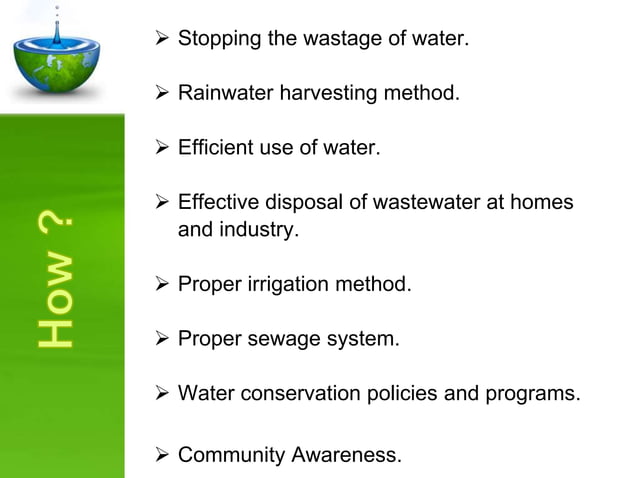 How ?

➢ Stopping the wastage of water.

➢ Rainwater harvesting method.

➢ Efficient use of water.

➢ Effective disposal of wastewater at homes and industry.

➢ Proper irrigation method.

➢ Proper sewage system.

➢ Water conservation policies and programs.

➢ Community Awareness.